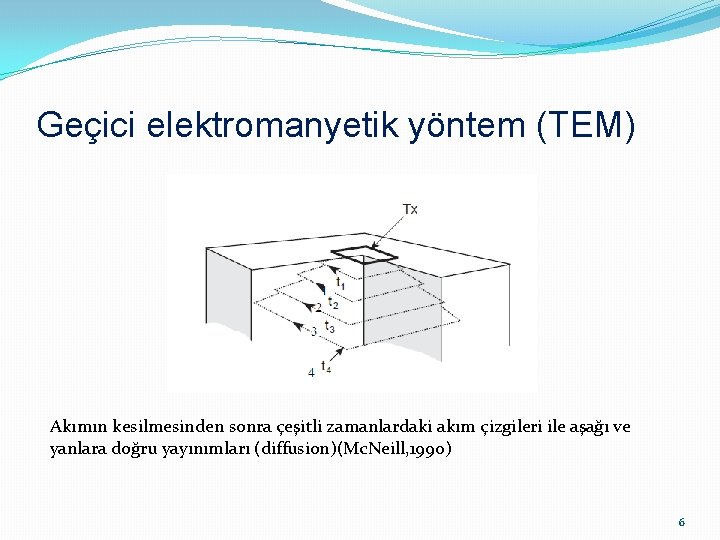 Geçici elektromanyetik yöntem (TEM)

Tx

$t_1$

2

$t_2$

3

$t_3$

4

$t_4$

Akımın kesilmesinden sonra çeşitli zamanlardaki akım çizgileri ile aşağı ve yanlara doğru yayınımları (diffusion)(McNeill,1990)

6